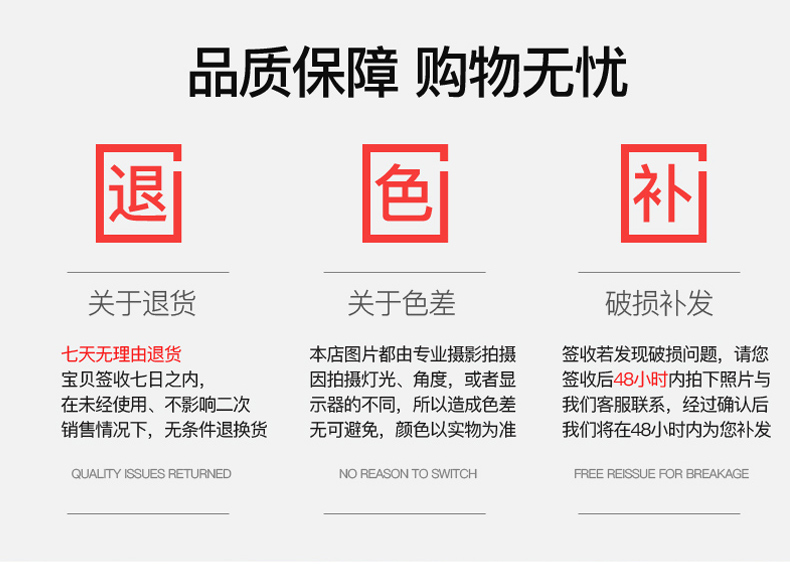 品质保障 购物无忧

退

关于退货

七天无理由退货
宝贝签收七日之内，
在未经使用、不影响二次销售情况下，无条件退换货

QUALITY ISSUES RETURNED

色

关于色差

本店图片都由专业摄影拍摄因拍摄灯光、角度，或者显示器的不同，所以造成色差无可避免，颜色以实物为准

NO REASON TO SWITCH

补

破损补发

签收若发现破损问题，请您签收后48小时内拍下照片与我们客服联系，经过确认后我们将在48小时内为您补发

FREE REISSUE FOR BREAKAGE